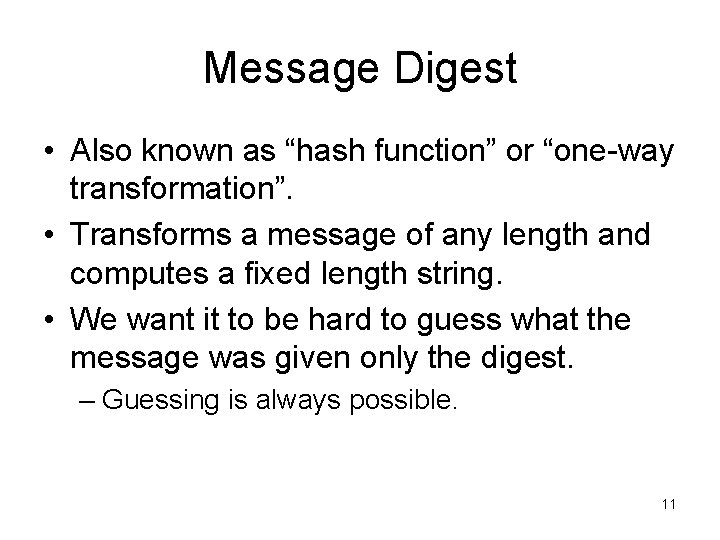 Message Digest

• Also known as “hash function” or “one-way transformation”.

• Transforms a message of any length and computes a fixed length string.

• We want it to be hard to guess what the message was given only the digest.

– Guessing is always possible.

11